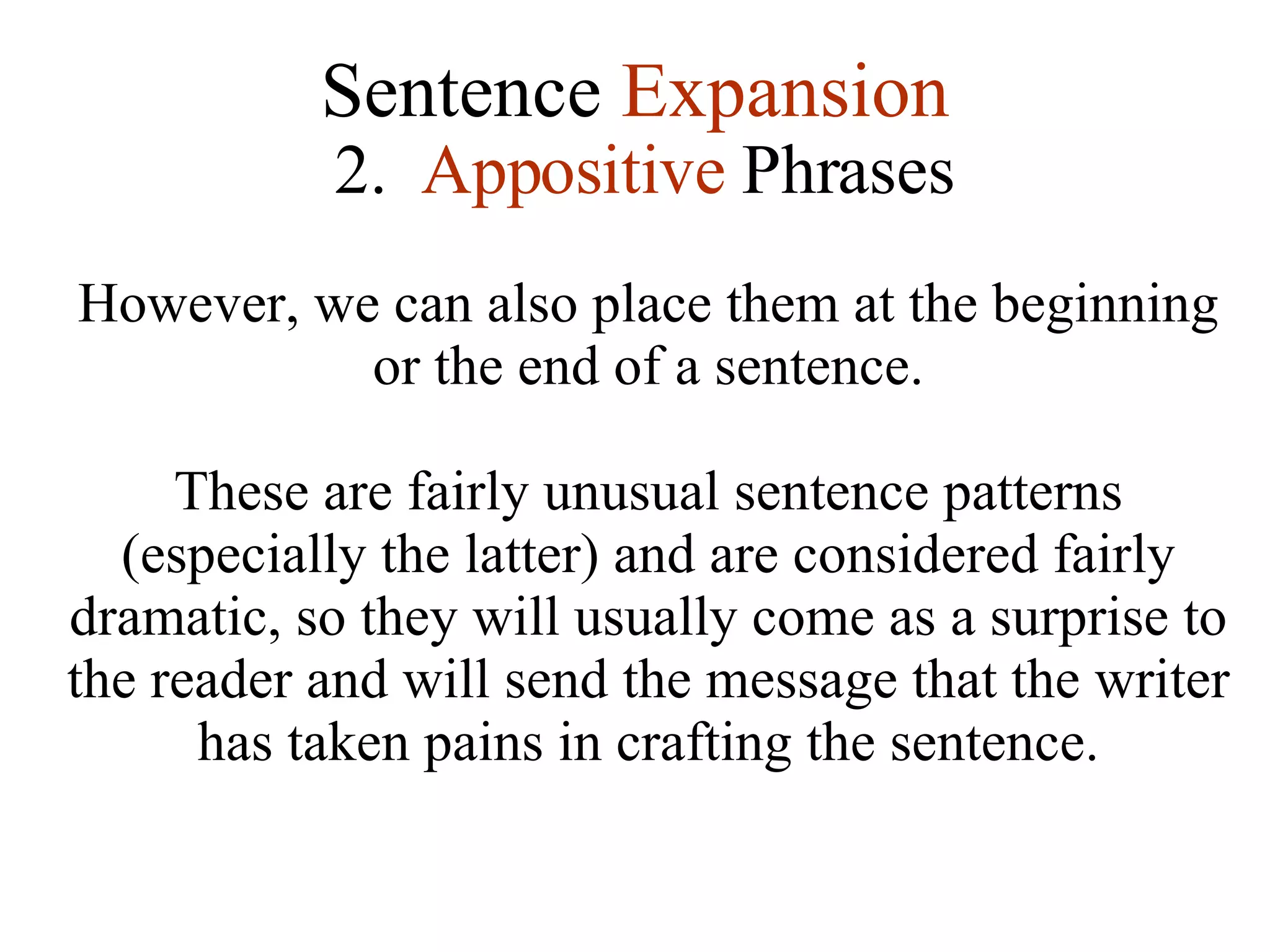 Sentence Expansion
2. Appositive Phrases

However, we can also place them at the beginning or the end of a sentence.

These are fairly unusual sentence patterns (especially the latter) and are considered fairly dramatic, so they will usually come as a surprise to the reader and will send the message that the writer has taken pains in crafting the sentence.